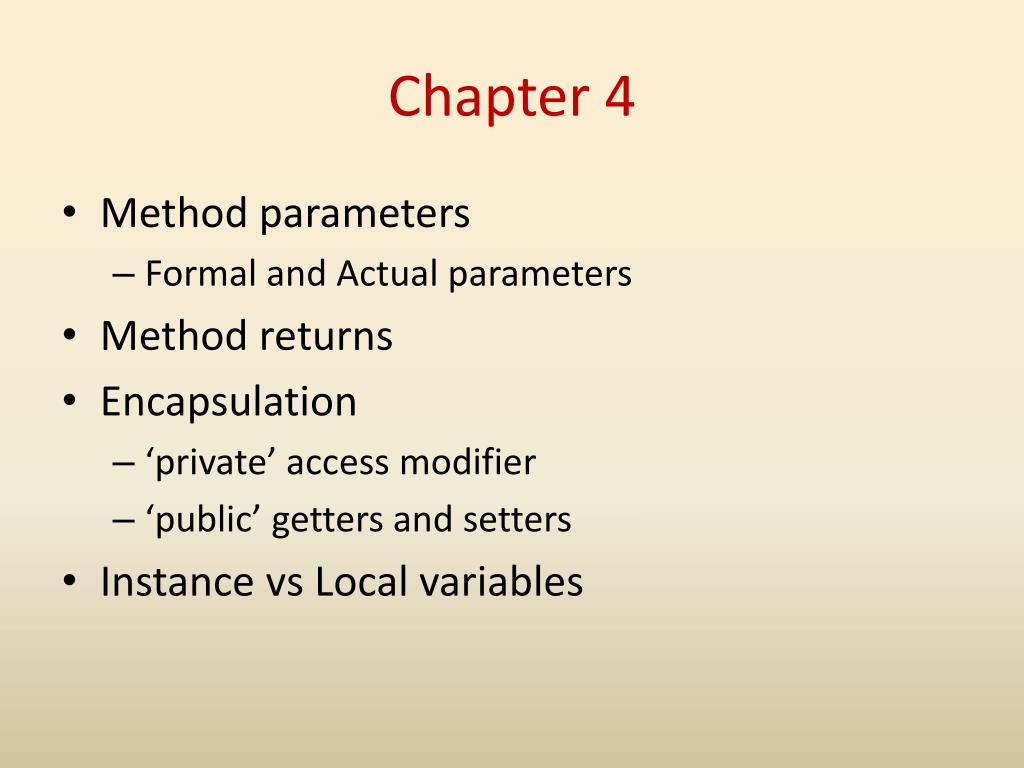 Chapter 4

• Method parameters
  – Formal and Actual parameters
• Method returns
• Encapsulation
  – ‘private’ access modifier
  – ‘public’ getters and setters
• Instance vs Local variables